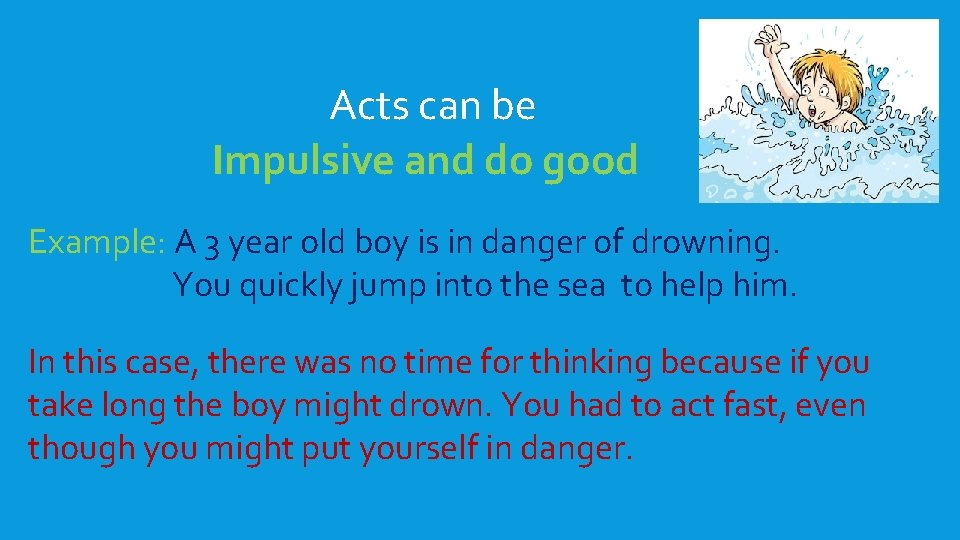 Acts can be
Impulsive and do good

Example: A 3 year old boy is in danger of drowning.
You quickly jump into the sea to help him.

In this case, there was no time for thinking because if you take long the boy might drown. You had to act fast, even though you might put yourself in danger.